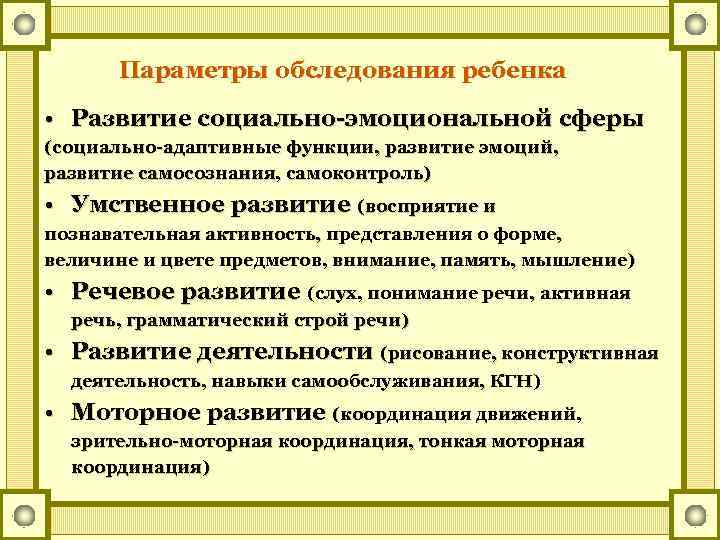 Параметры обследования ребенка

• Развитие социально-эмоциональной сферы (социально-адаптивные функции, развитие эмоций, развитие самосознания, самоконтроль)

• Умственное развитие (восприятие и познавательная активность, представления о форме, величине и цвете предметов, внимание, память, мышление)

• Речевое развитие (слух, понимание речи, активная речь, грамматический строй речи)

• Развитие деятельности (рисование, конструктивная деятельность, навыки самообслуживания, КГН)

• Моторное развитие (координация движений, зрительно-моторная координация, тонкая моторная координация)